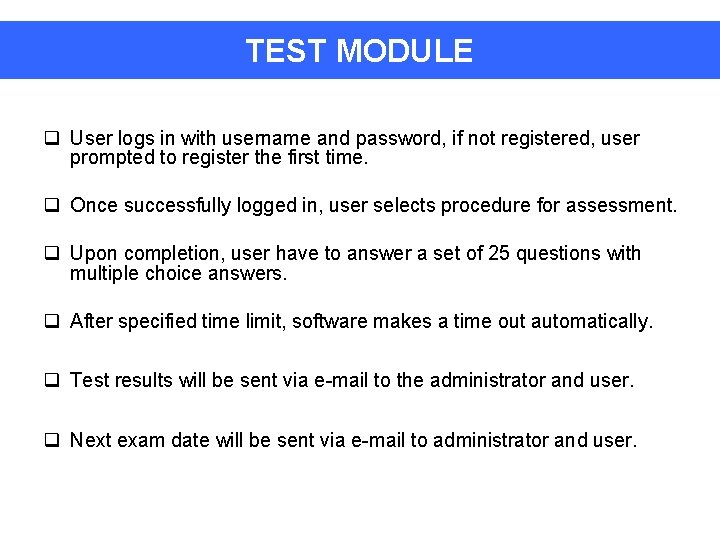 TEST MODULE

❑ User logs in with username and password, if not registered, user prompted to register the first time.

❑ Once successfully logged in, user selects procedure for assessment.

❑ Upon completion, user have to answer a set of 25 questions with multiple choice answers.

❑ After specified time limit, software makes a time out automatically.

❑ Test results will be sent via e-mail to the administrator and user.

❑ Next exam date will be sent via e-mail to administrator and user.